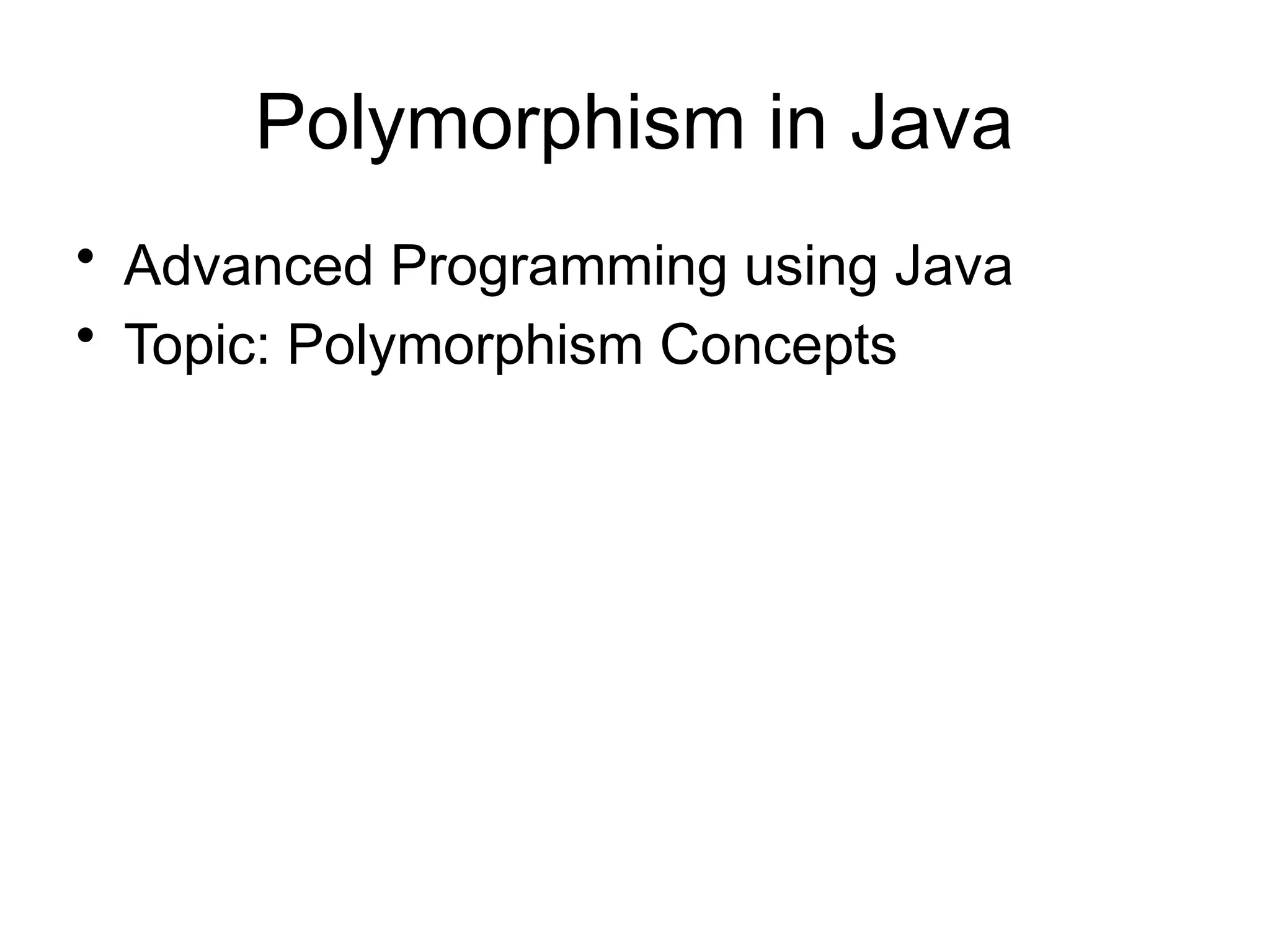 Polymorphism in Java

• Advanced Programming using Java
• Topic: Polymorphism Concepts